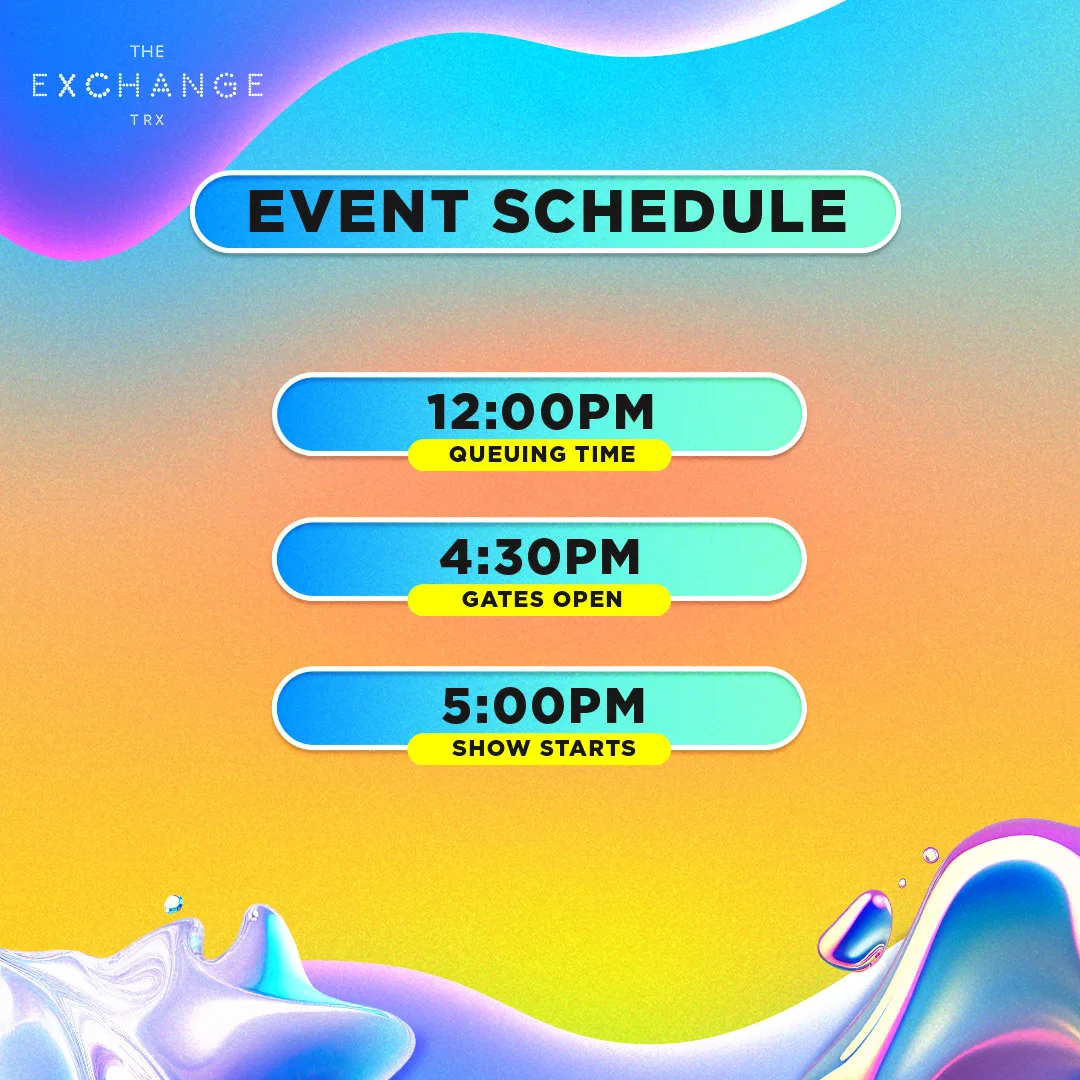 THE
EXCHANGE
TRX

EVENT SCHEDULE

12:00PM
QUEUING TIME

4:30PM
GATES OPEN

5:00PM
SHOW STARTS